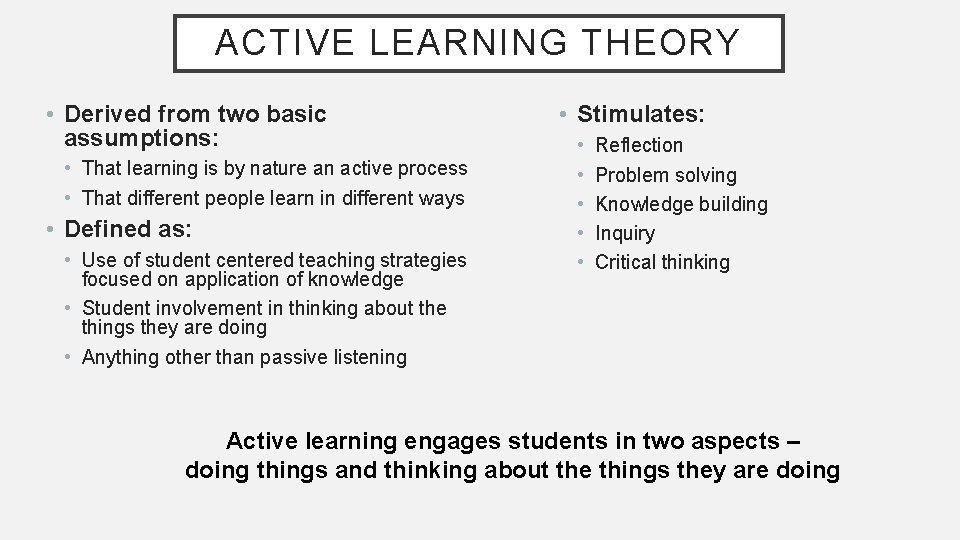 ACTIVE LEARNING THEORY

• Derived from two basic assumptions:
  • That learning is by nature an active process
  • That different people learn in different ways
• Defined as:
  • Use of student centered teaching strategies focused on application of knowledge
  • Student involvement in thinking about the things they are doing
  • Anything other than passive listening

• Stimulates:
  • Reflection
  • Problem solving
  • Knowledge building
  • Inquiry
  • Critical thinking

Active learning engages students in two aspects – doing things and thinking about the things they are doing